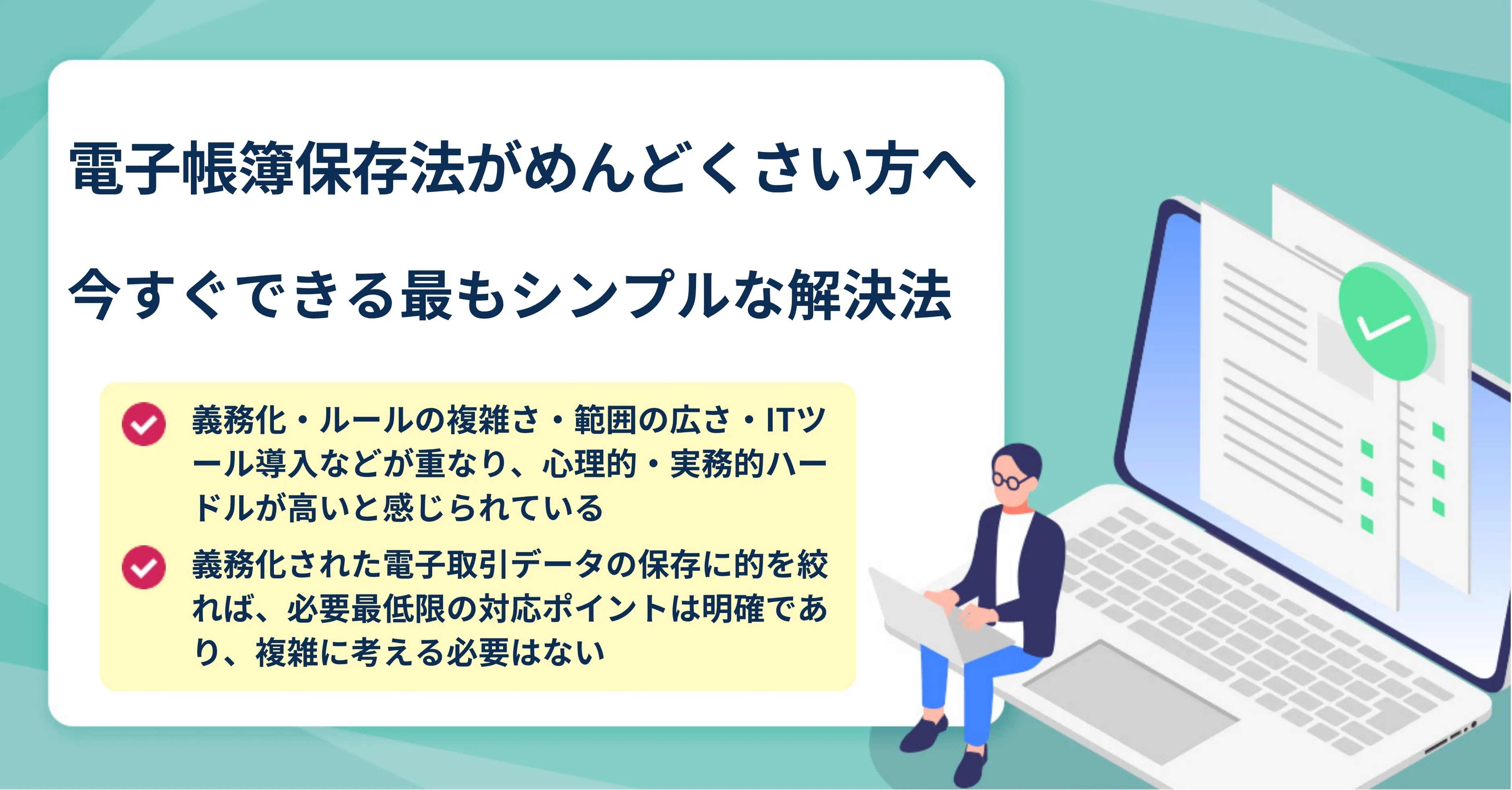 電子帳簿保存法がめんどくさい方へ

今すぐできる最もシンプルな解決法

義務化・ルールの複雑さ・範囲の広さ・ITツール導入などが重なり、心理的・実務的ハードルが高いと感じられている

義務化された電子取引データの保存に的を絞れば、必要最低限の対応ポイントは明確であり、複雑に考える必要はない